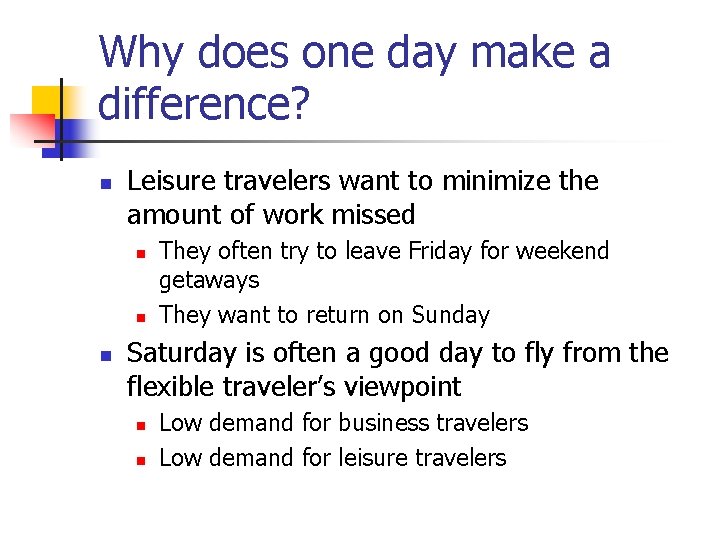 Why does one day make a difference?

- Leisure travelers want to minimize the amount of work missed
  - They often try to leave Friday for weekend getaways
  - They want to return on Sunday
- Saturday is often a good day to fly from the flexible traveler's viewpoint
  - Low demand for business travelers
  - Low demand for leisure travelers